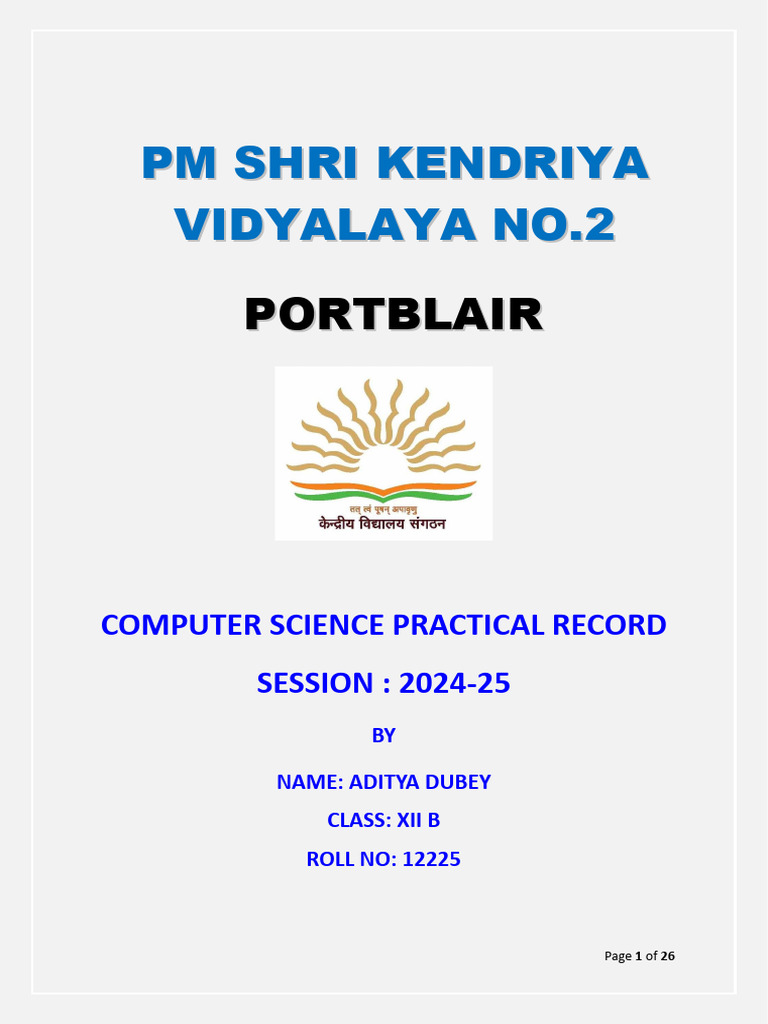 PM SHRI KENDRIYA VIDYALAYA NO.2

PORTBLAIR

तत् त्वं पूषन् अपावृणु
केन्द्रीय विद्यालय संगठन

COMPUTER SCIENCE PRACTICAL RECORD

SESSION : 2024-25

BY

NAME: ADITYA DUBEY

CLASS: XII B

ROLL NO: 12225

Page 1 of 26